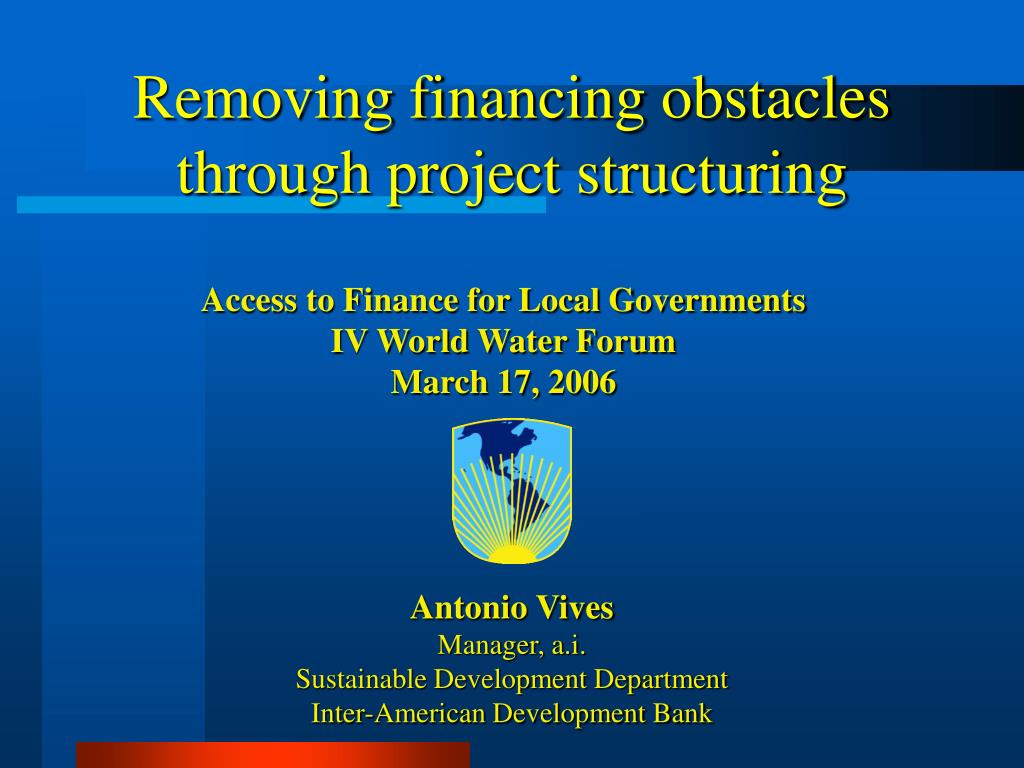 Removing financing obstacles through project structuring

Access to Finance for Local Governments
IV World Water Forum
March 17, 2006

Antonio Vives
Manager, a.i.
Sustainable Development Department
Inter-American Development Bank